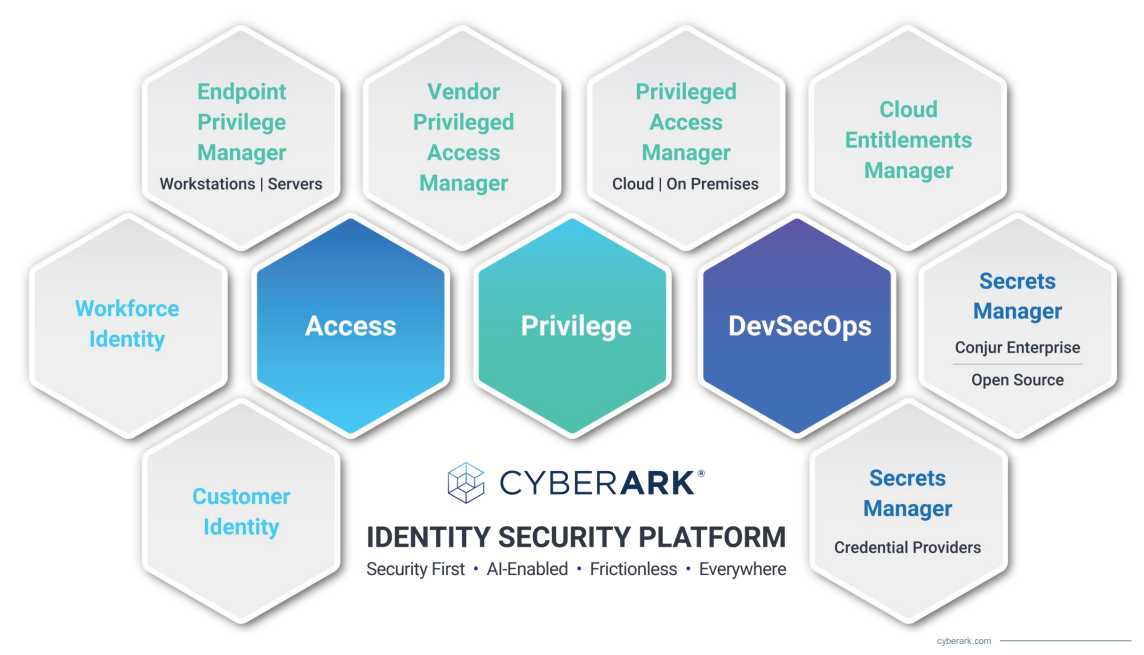 Endpoint Privilege Manager
Workstations | Servers

Vendor Privileged Access Manager

Privileged Access Manager
Cloud | On Premises

Cloud Entitlements Manager

Workforce Identity

Access

Privilege

DevSecOps

Secrets Manager
Conjur Enterprise
Open Source

Customer Identity

CYBERARK®

IDENTITY SECURITY PLATFORM
Security First • AI-Enabled • Frictionless • Everywhere

Secrets Manager
Credential Providers

cyberark.com